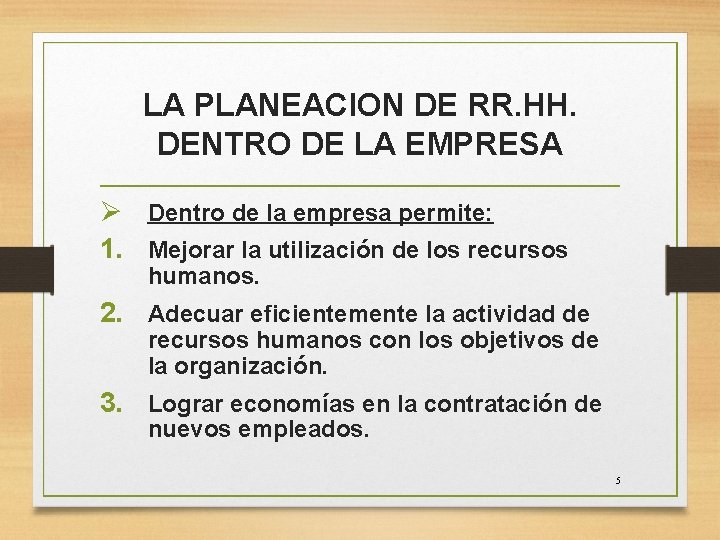 LA PLANEACION DE RR.HH. DENTRO DE LA EMPRESA

➢ Dentro de la empresa permite:

1. Mejorar la utilización de los recursos humanos.

2. Adecuar eficientemente la actividad de recursos humanos con los objetivos de la organización.

3. Lograr economías en la contratación de nuevos empleados.

5